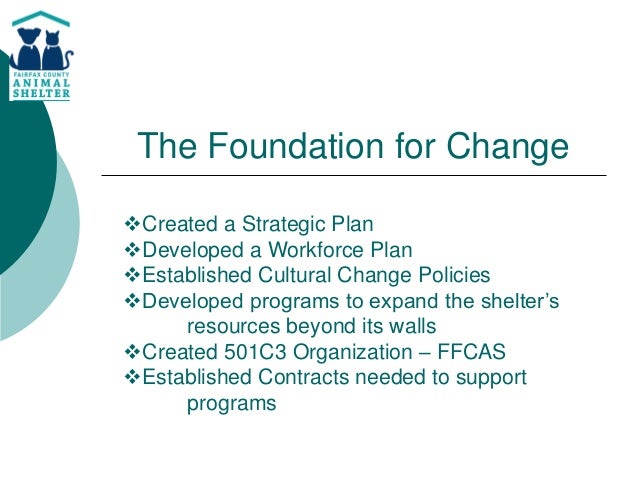 FAIRFAX COUNTY
ANIMAL
SHELTER

The Foundation for Change

❖Created a Strategic Plan
❖Developed a Workforce Plan
❖Established Cultural Change Policies
❖Developed programs to expand the shelter's resources beyond its walls
❖Created 501C3 Organization – FFCAS
❖Established Contracts needed to support programs